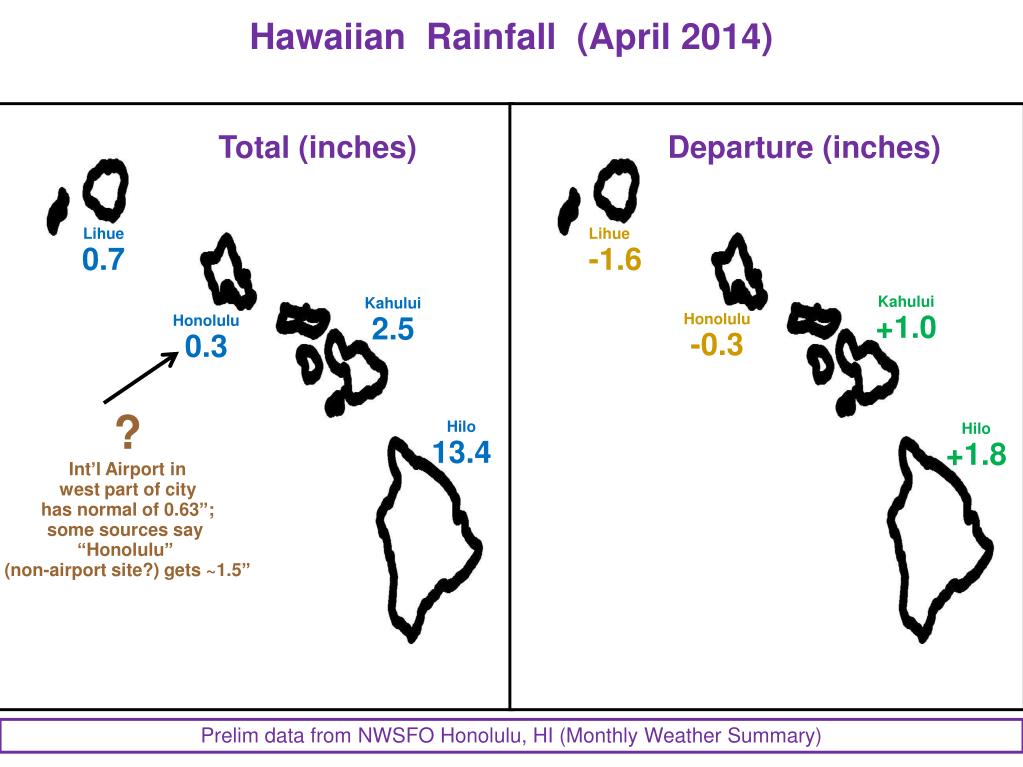 Hawaiian Rainfall (April 2014)

Total (inches)

Lihue
0.7

Honolulu
0.3

Kahului
2.5

Hilo
13.4

?
Int'l Airport in west part of city has normal of 0.63"; some sources say "Honolulu" (non-airport site?) gets ~1.5"

Departure (inches)

Lihue
-1.6

Honolulu
-0.3

Kahului
+1.0

Hilo
+1.8

Prelim data from NWSFO Honolulu, HI (Monthly Weather Summary)